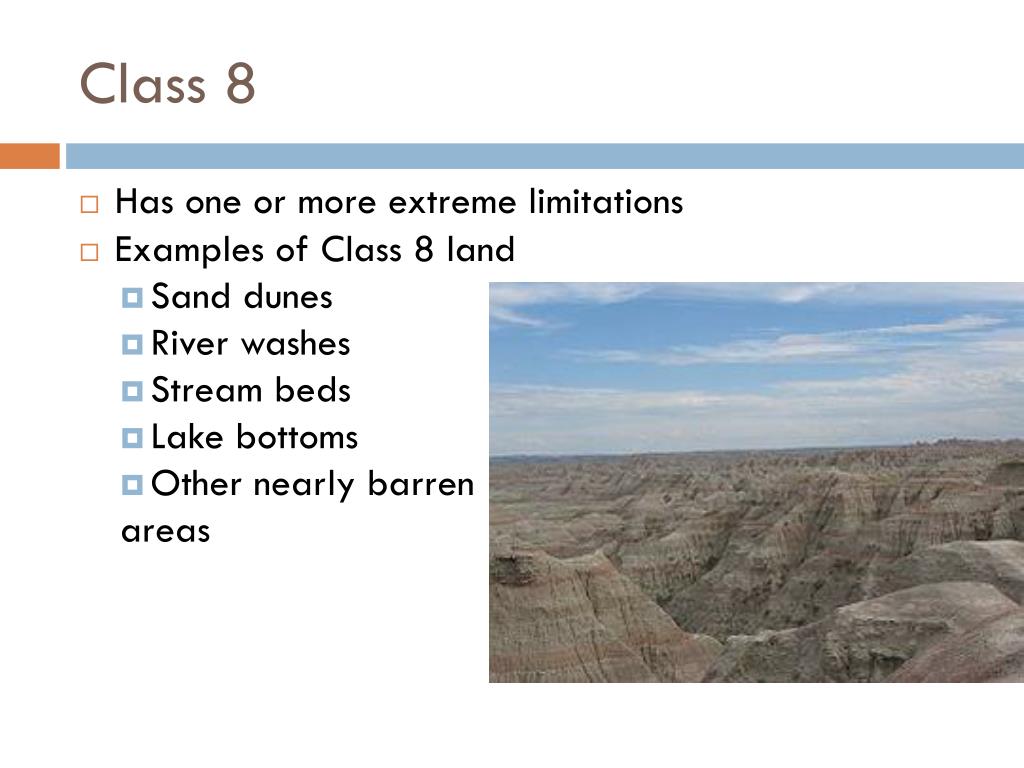 Class 8

Has one or more extreme limitations
Examples of Class 8 land
Sand dunes
River washes
Stream beds
Lake bottoms
Other nearly barren areas